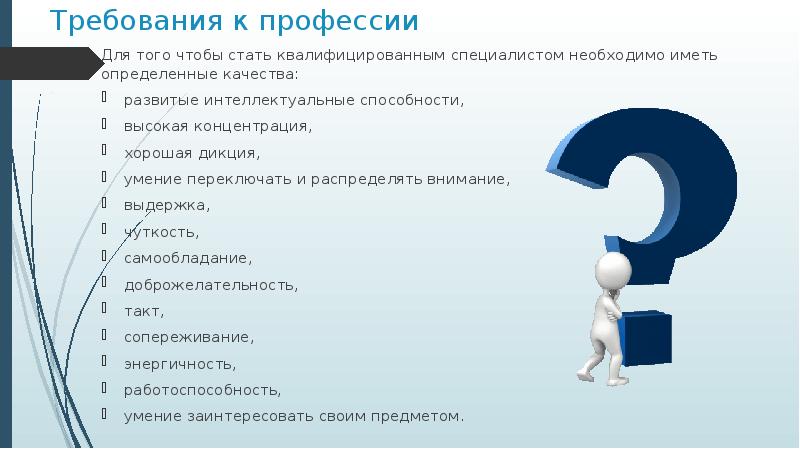 Требования к профессии

Для того чтобы стать квалифицированным специалистом необходимо иметь определенные качества:

- развитые интеллектуальные способности,
- высокая концентрация,
- хорошая дикция,
- умение переключать и распределять внимание,
- выдержка,
- чуткость,
- самообладание,
- доброжелательность,
- такт,
- сопереживание,
- энергичность,
- работоспособность,
- умение заинтересовать своим предметом.